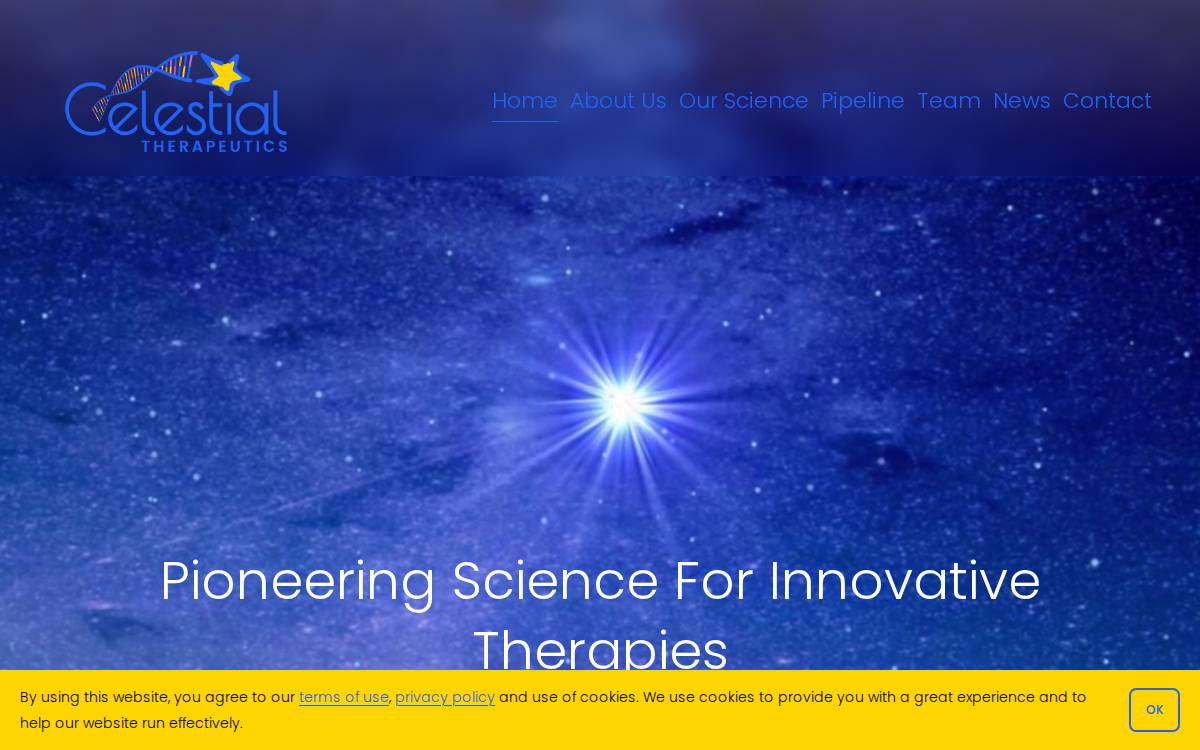 Celestial
THERAPEUTICS

Home About Us Our Science Pipeline Team News Contact

Pioneering Science For Innovative Therapies

By using this website, you agree to our terms of use, privacy policy and use of cookies. We use cookies to provide you with a great experience and to help our website run effectively.

OK